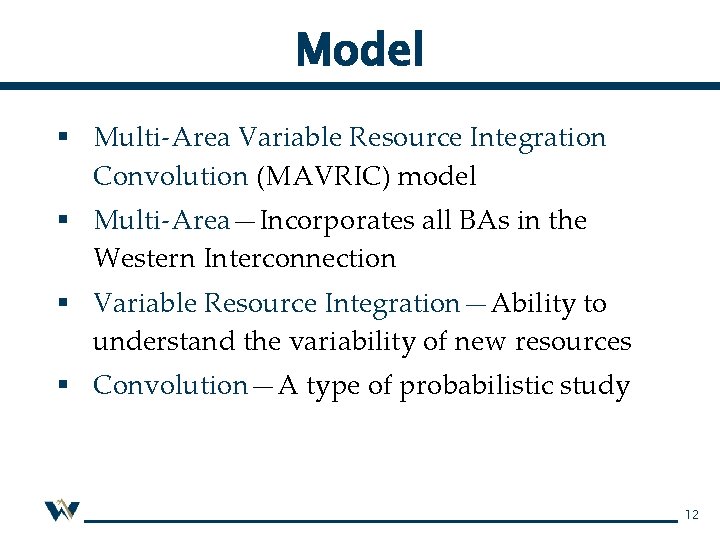 Model

▪ Multi-Area Variable Resource Integration Convolution (MAVRIC) model

▪ Multi-Area—Incorporates all BAs in the Western Interconnection

▪ Variable Resource Integration—Ability to understand the variability of new resources

▪ Convolution—A type of probabilistic study

12